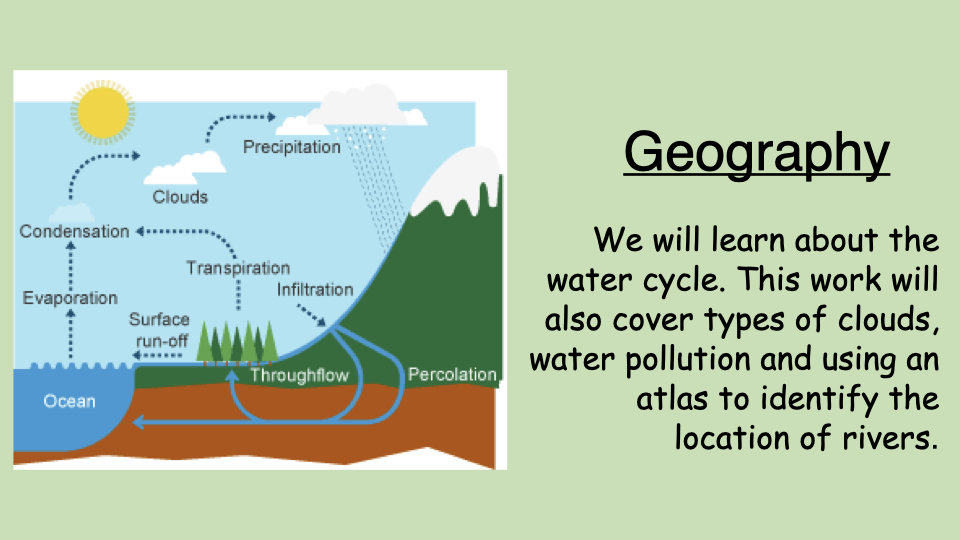 Precipitation

Clouds

Condensation

Transpiration

Infiltration

Evaporation

Surface run-off

Throughflow

Percolation

Ocean

Geography

We will learn about the water cycle. This work will also cover types of clouds, water pollution and using an atlas to identify the location of rivers.